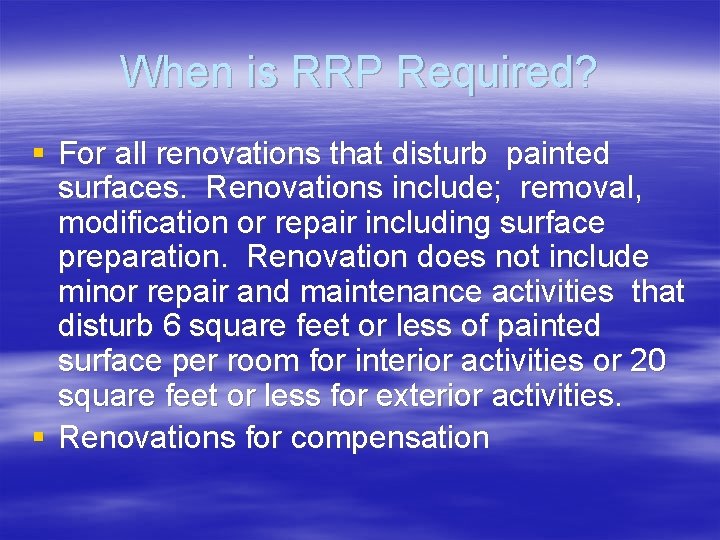 When is RRP Required?

▪ For all renovations that disturb painted surfaces. Renovations include; removal, modification or repair including surface preparation. Renovation does not include minor repair and maintenance activities that disturb 6 square feet or less of painted surface per room for interior activities or 20 square feet or less for exterior activities.
▪ Renovations for compensation